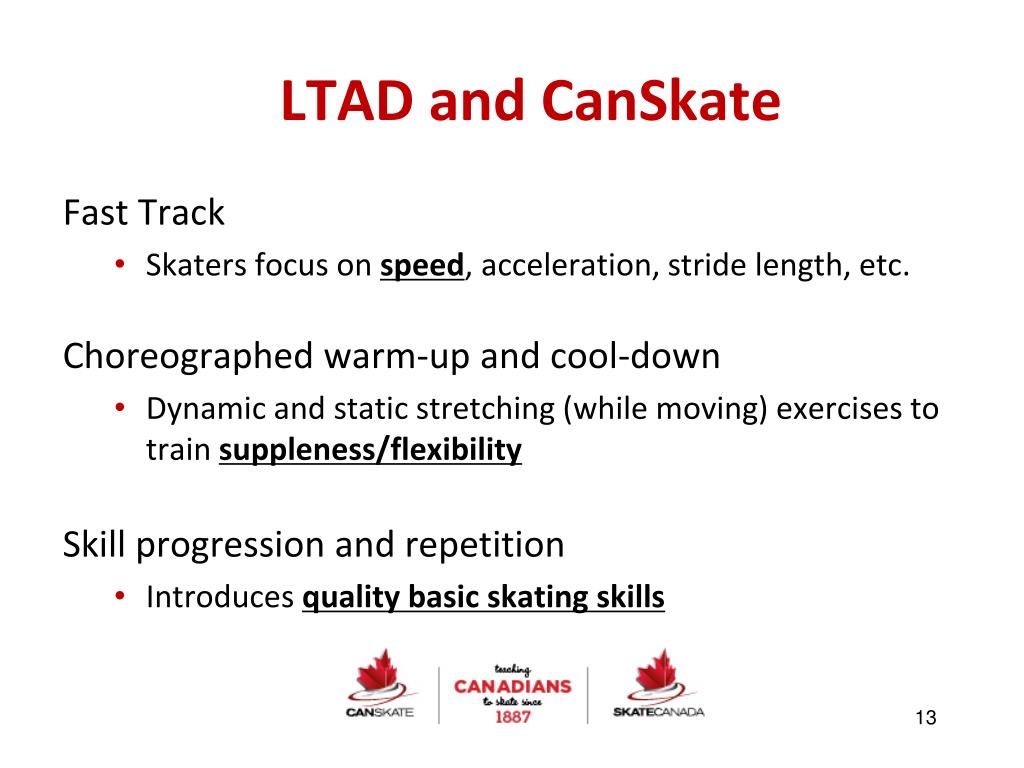 LTAD and CanSkate

Fast Track

• Skaters focus on speed, acceleration, stride length, etc.

Choreographed warm-up and cool-down

• Dynamic and static stretching (while moving) exercises to train suppleness/flexibility

Skill progression and repetition

• Introduces quality basic skating skills

CANSKATE

teaching CANADIANS to skate since 1887

SKATECANADA

13